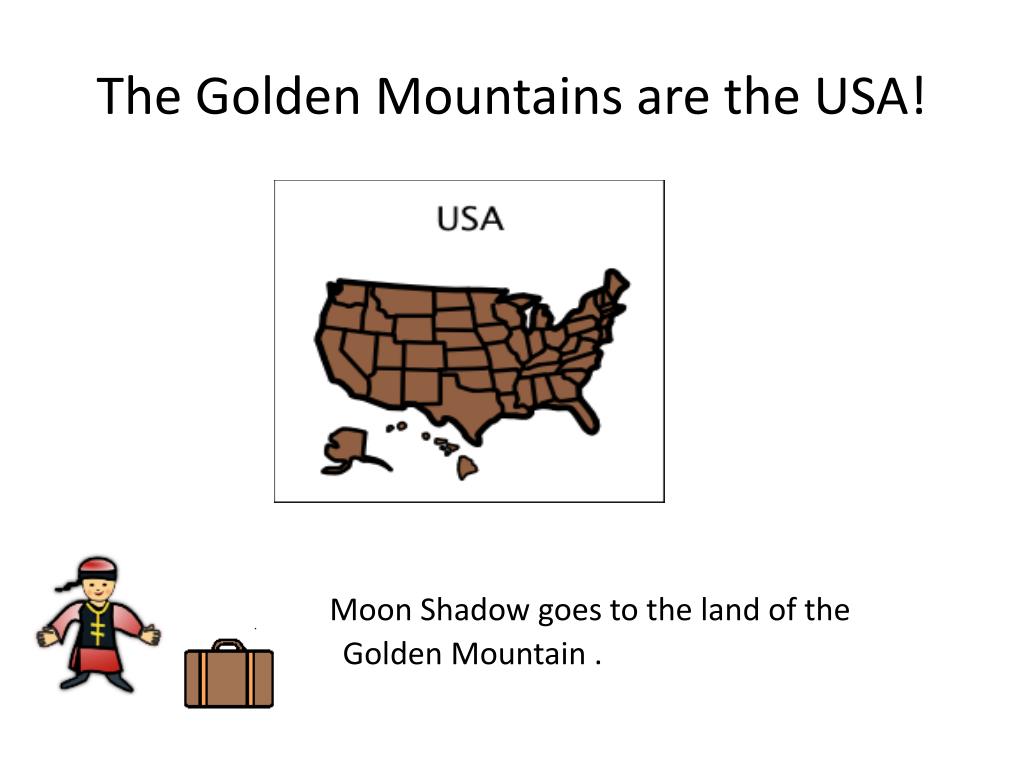 The Golden Mountains are the USA!

USA

Moon Shadow goes to the land of the Golden Mountain .